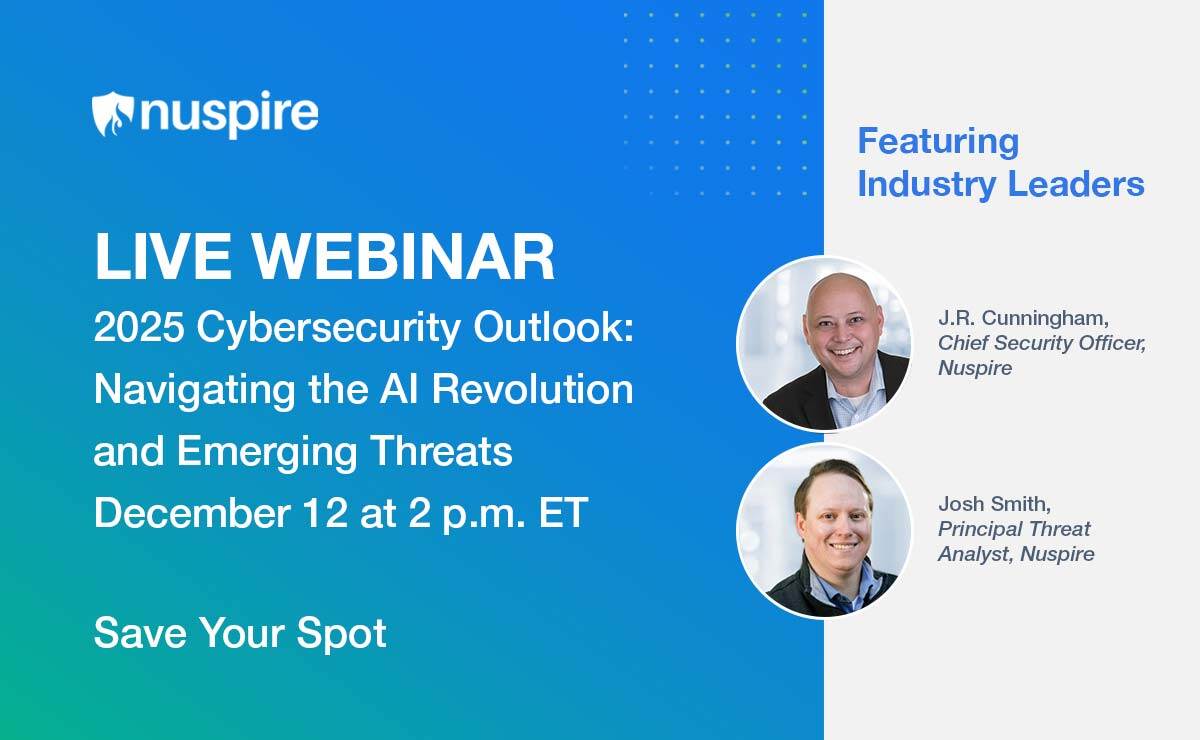 nuspire

LIVE WEBINAR

2025 Cybersecurity Outlook: Navigating the AI Revolution and Emerging Threats December 12 at 2 p.m. ET

Save Your Spot

Featuring Industry Leaders

J.R. Cunningham, Chief Security Officer, Nuspire

Josh Smith, Principal Threat Analyst, Nuspire